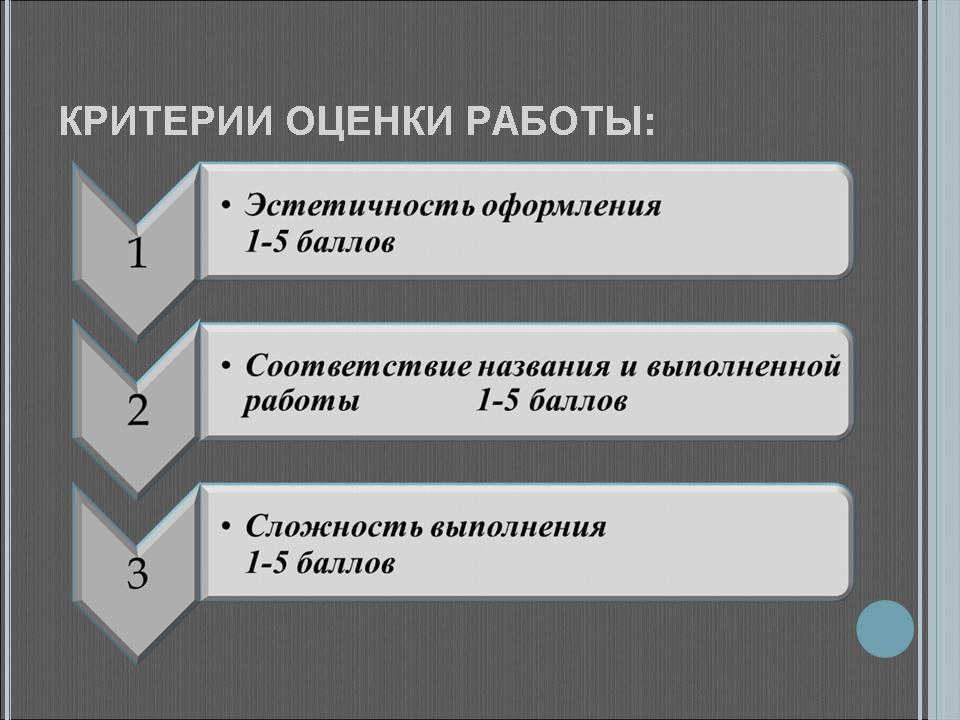 КРИТЕРИИ ОЦЕНКИ РАБОТЫ:

1

• Эстетичность оформления 1-5 баллов

2

• Соответствие названия и выполненной работы 1-5 баллов

3

• Сложность выполнения 1-5 баллов